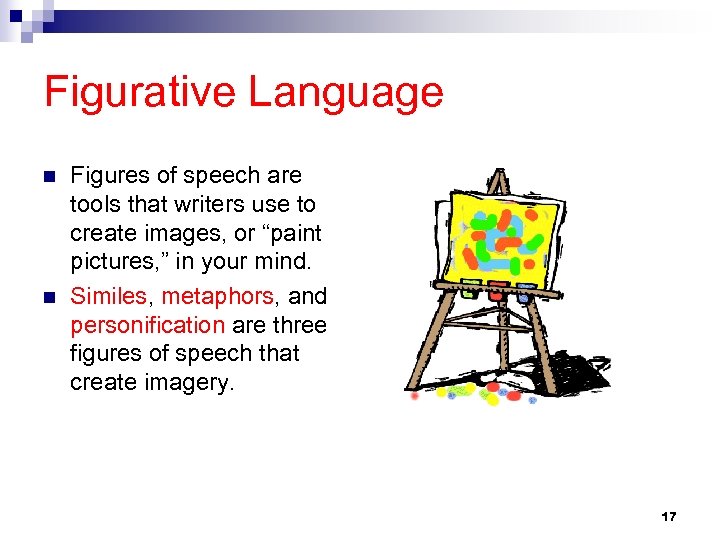 Figurative Language

Figures of speech are tools that writers use to create images, or “paint pictures,” in your mind.

Similes, metaphors, and personification are three figures of speech that create imagery.

17